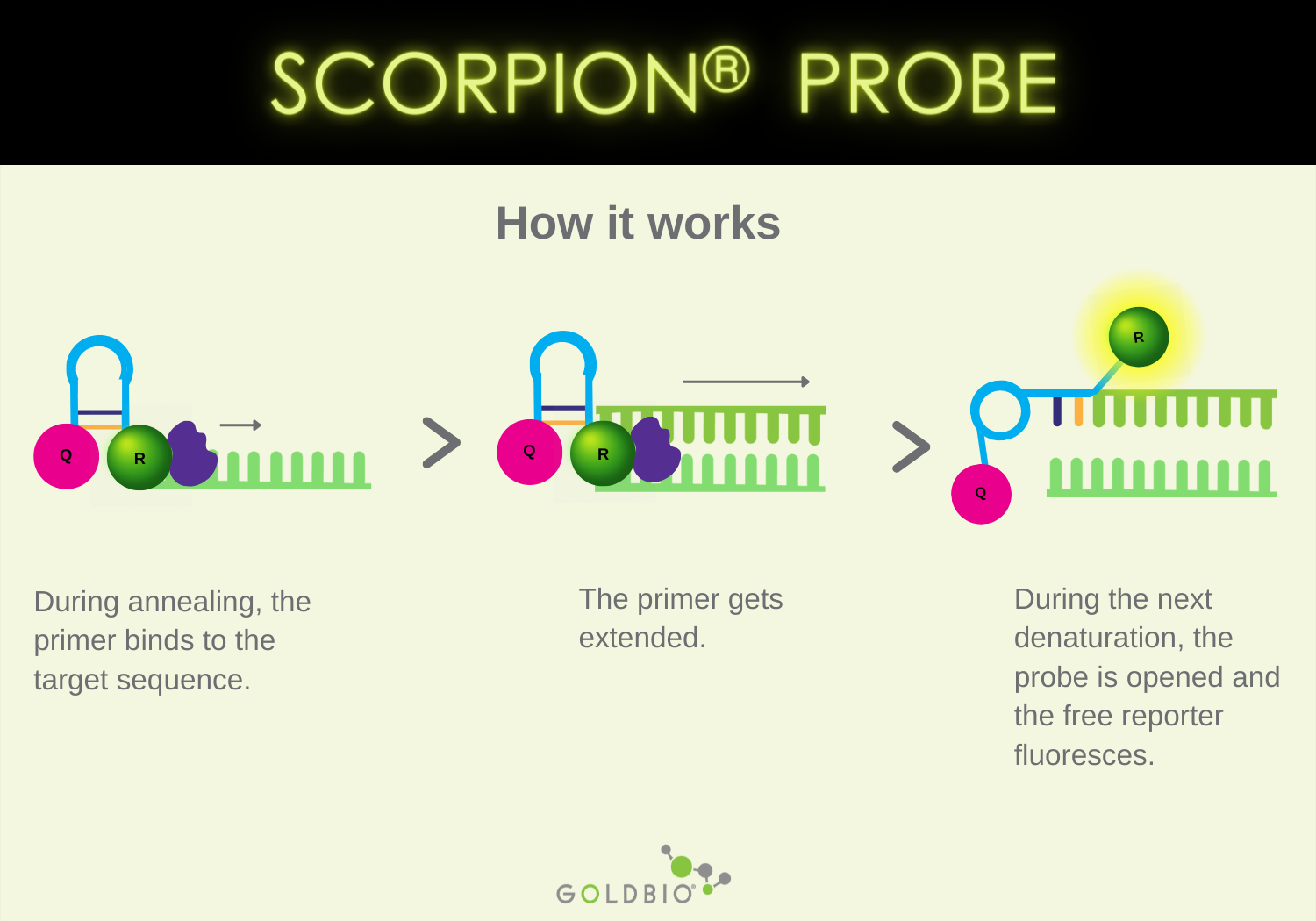 SCORPION® PROBE

How it works

Q

R

Q

R

R

Q

During annealing, the primer binds to the target sequence.

The primer gets extended.

During the next denaturation, the probe is opened and the free reporter fluoresces.

GOLDBIO®